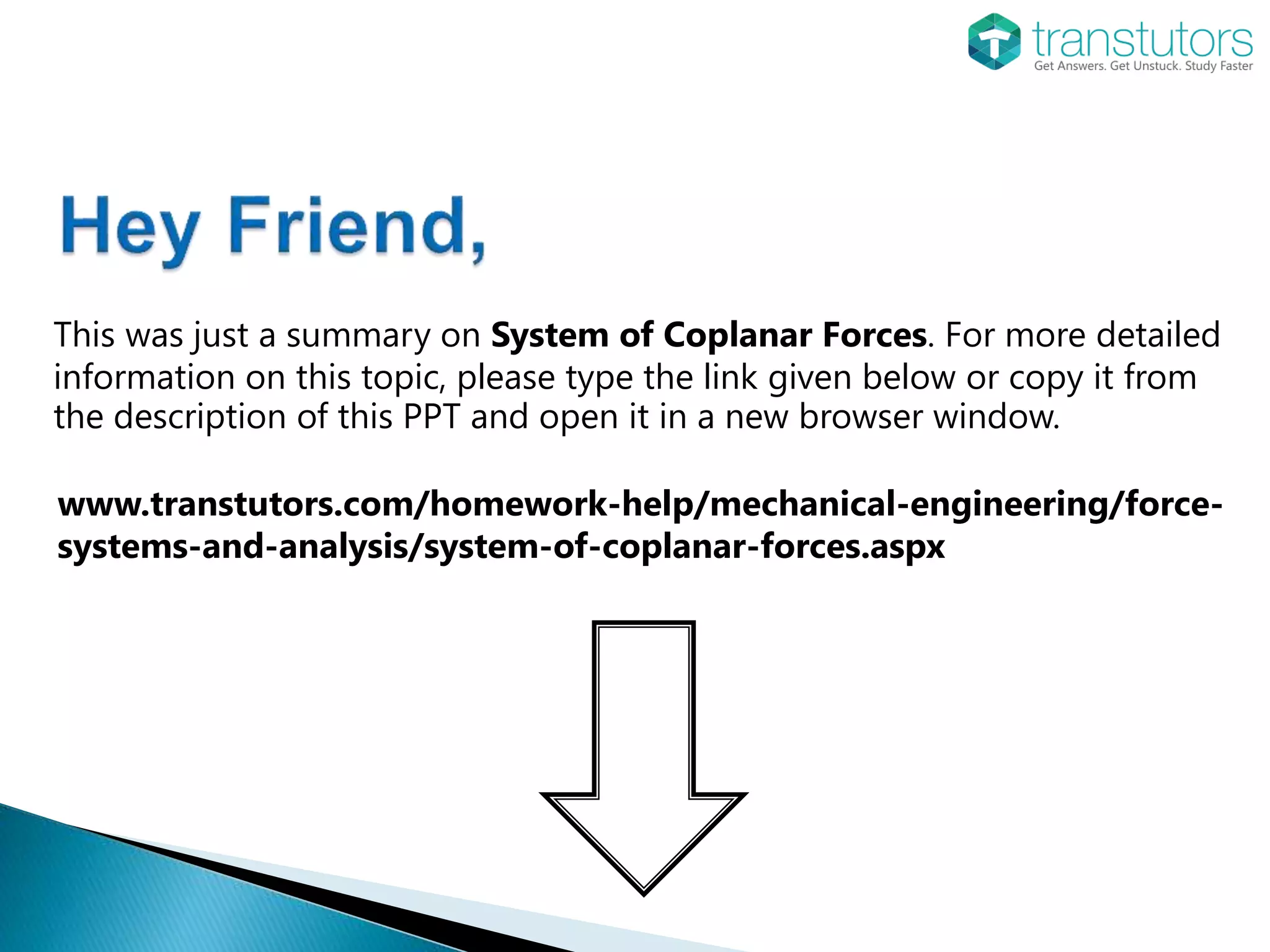 transtutors
Get Answers. Get Unstuck. Study Faster

Hey Friend,

This was just a summary on System of Coplanar Forces. For more detailed information on this topic, please type the link given below or copy it from the description of this PPT and open it in a new browser window.

www.transtutors.com/homework-help/mechanical-engineering/force-systems-and-analysis/system-of-coplanar-forces.aspx